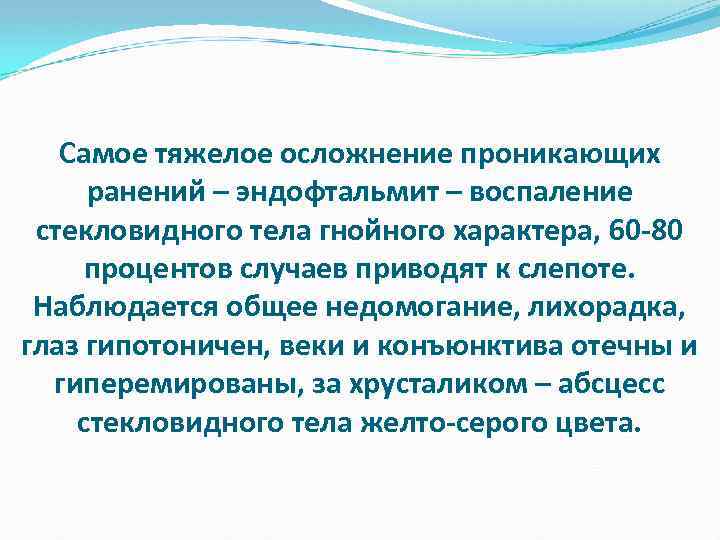 Самое тяжелое осложнение проникающих ранений – эндофтальмит – воспаление стекловидного тела гнойного характера, 60-80 процентов случаев приводят к слепоте. Наблюдается общее недомогание, лихорадка, глаз гипотоничен, веки и конъюнктива отечны и гиперемированы, за хрусталиком – абсцесс стекловидного тела желто-серого цвета.